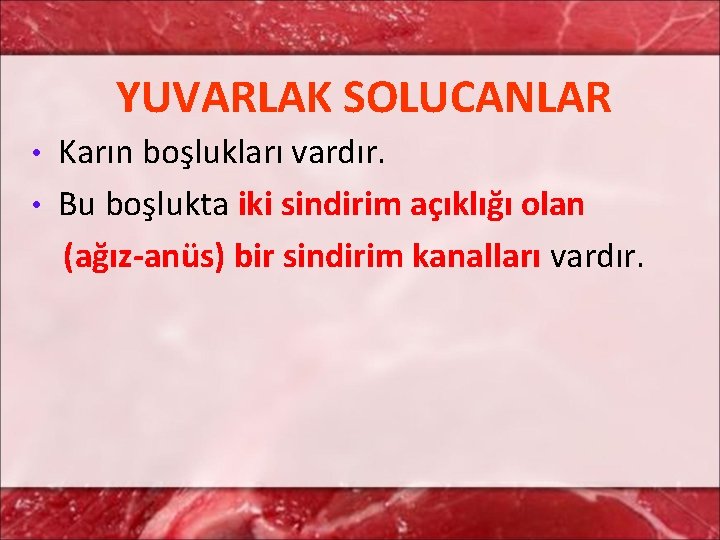 YUVARLAK SOLUCANLAR

• Karın boşlukları vardır.
• Bu boşlukta iki sindirim açıklığı olan (ağız-anüs) bir sindirim kanalları vardır.